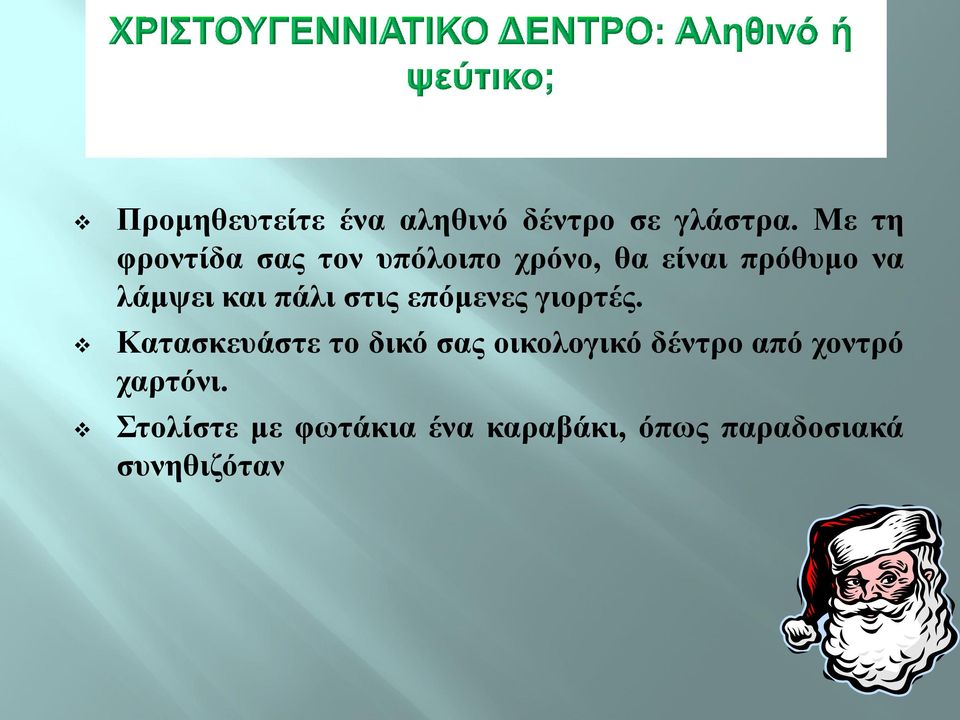 ΧΡΙΣΤΟΥΓΕΝΝΙΑΤΙΚΟ ΔΕΝΤΡΟ: Αληθινό ή ψεύτικο;

❖ Προμηθευτείτε ένα αληθινό δέντρο σε γλάστρα. Με τη φροντίδα σας τον υπόλοιπο χρόνο, θα είναι πρόθυμο να λάμψει και πάλι στις επόμενες γιορτές.

❖ Κατασκευάστε το δικό σας οικολογικό δέντρο από χοντρό χαρτόνι.

❖ Στολίστε με φωτάκια ένα καραβάκι, όπως παραδοσιακά συνηθιζόταν